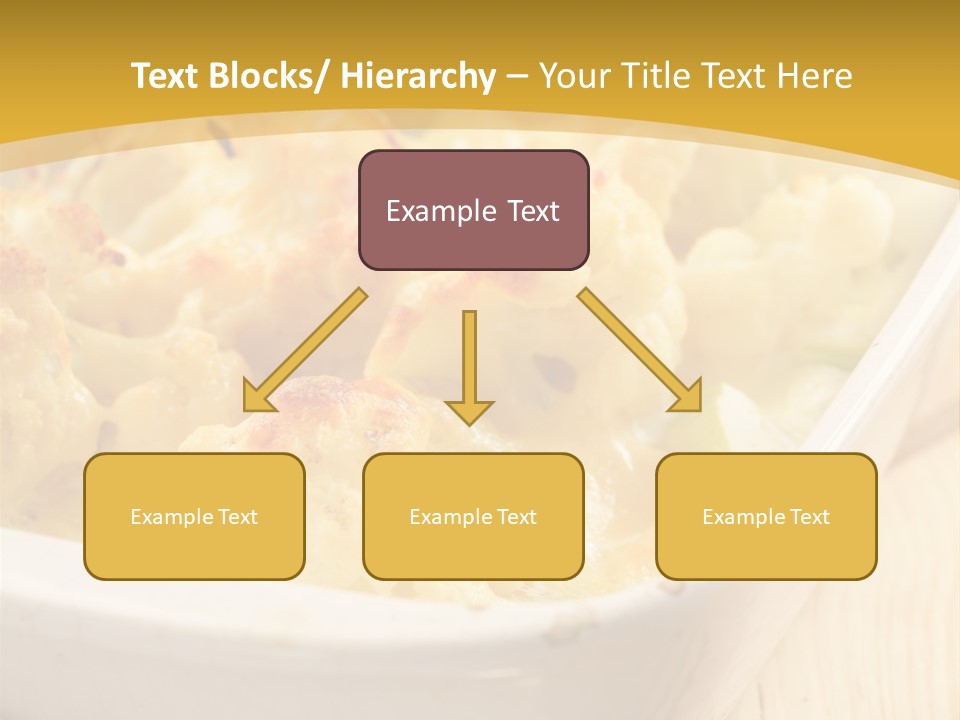 Text Blocks/ Hierarchy – Your Title Text Here

Example Text

Example Text

Example Text

Example Text